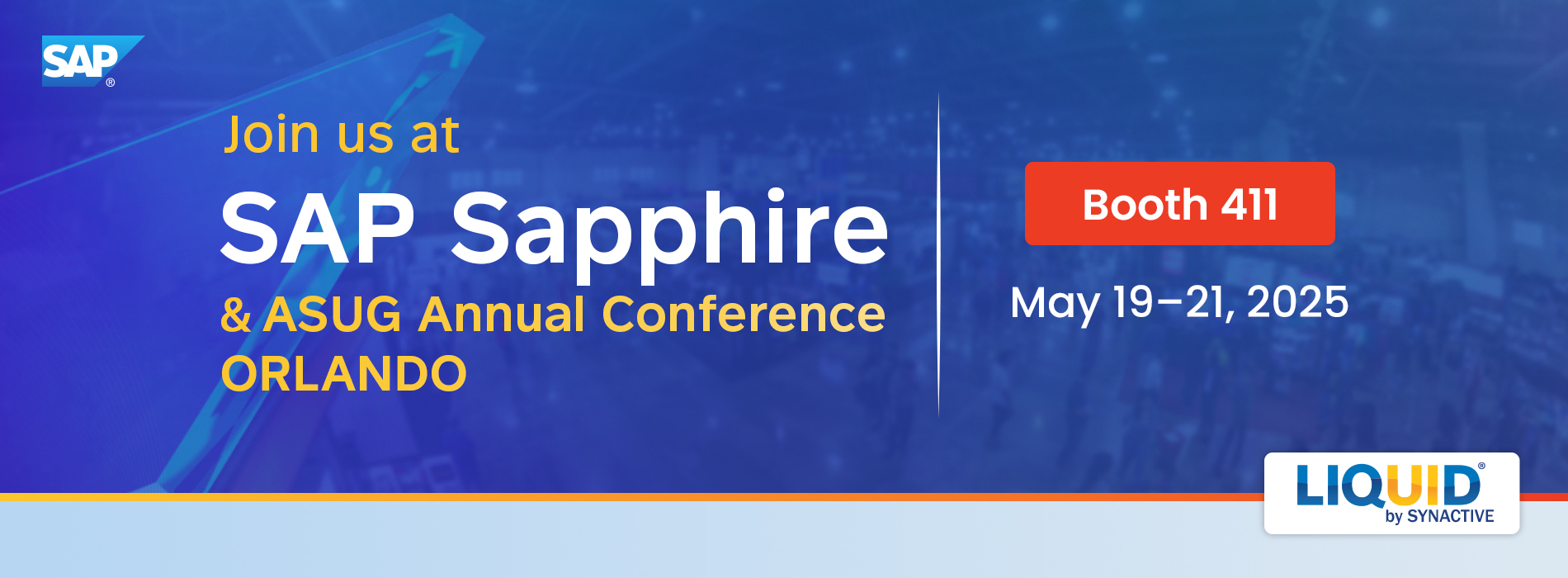 SAP®

Join us at
SAP Sapphire
& ASUG Annual Conference
ORLANDO

Booth 411

May 19–21, 2025

LIQUID®
by SYNACTIVE